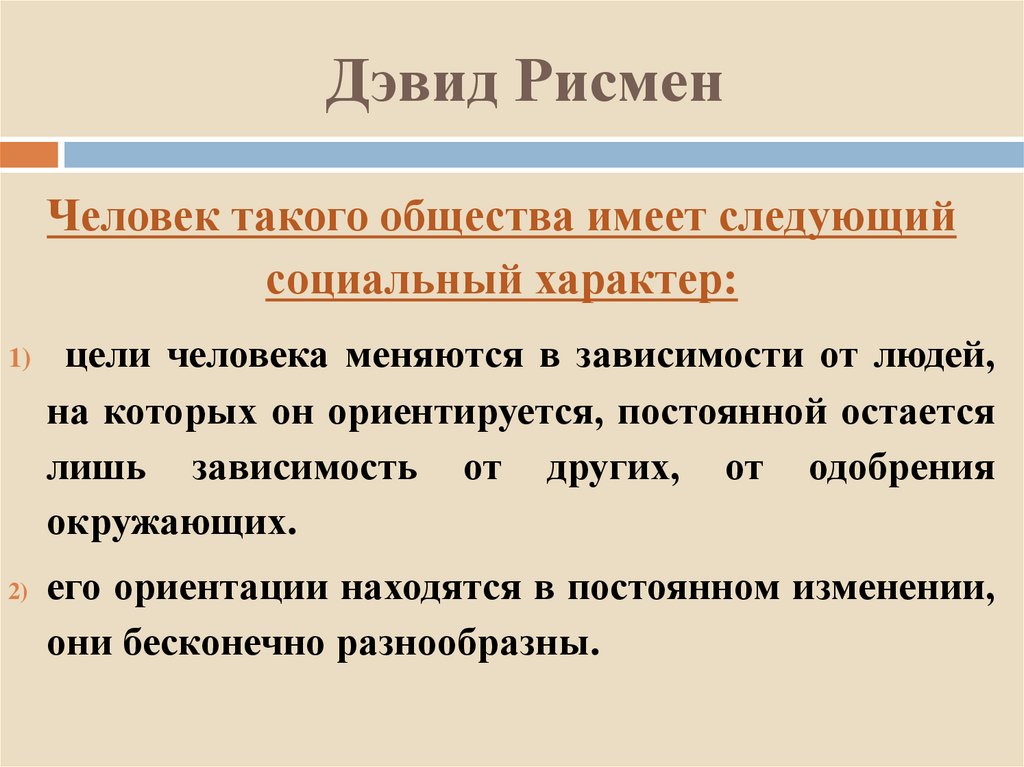 Дэвид Рисмен

Человек такого общества имеет следующий социальный характер:

1) цели человека меняются в зависимости от людей, на которых он ориентируется, постоянной остается лишь зависимость от других, от одобрения окружающих.

2) его ориентации находятся в постоянном изменении, они бесконечно разнообразны.